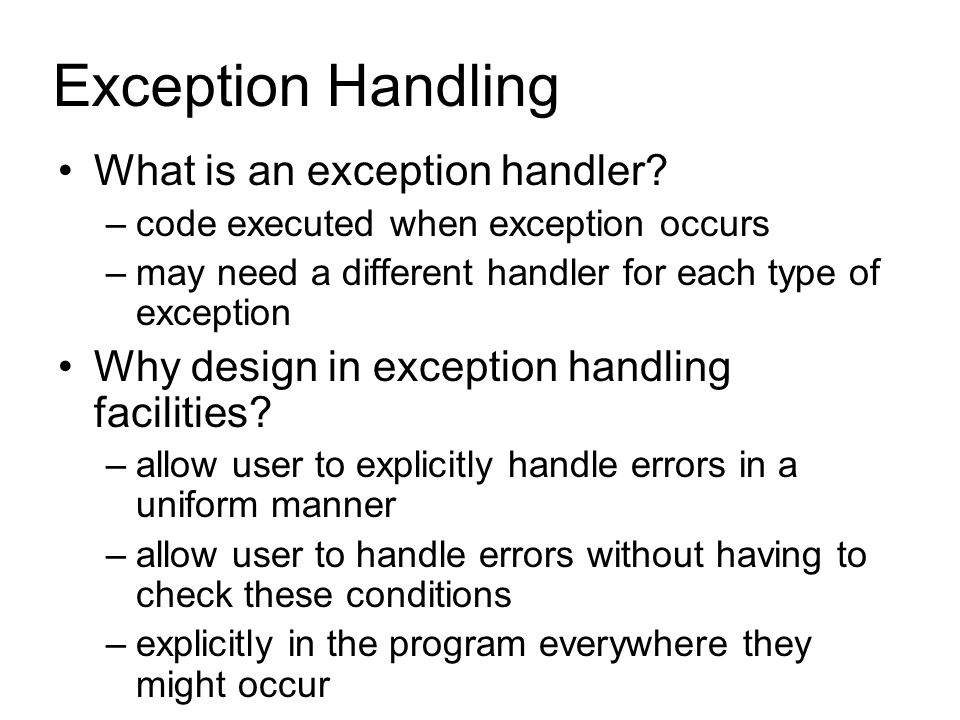 Exception Handling

• What is an exception handler?
– code executed when exception occurs
– may need a different handler for each type of exception

• Why design in exception handling facilities?
– allow user to explicitly handle errors in a uniform manner
– allow user to handle errors without having to check these conditions
– explicitly in the program everywhere they might occur